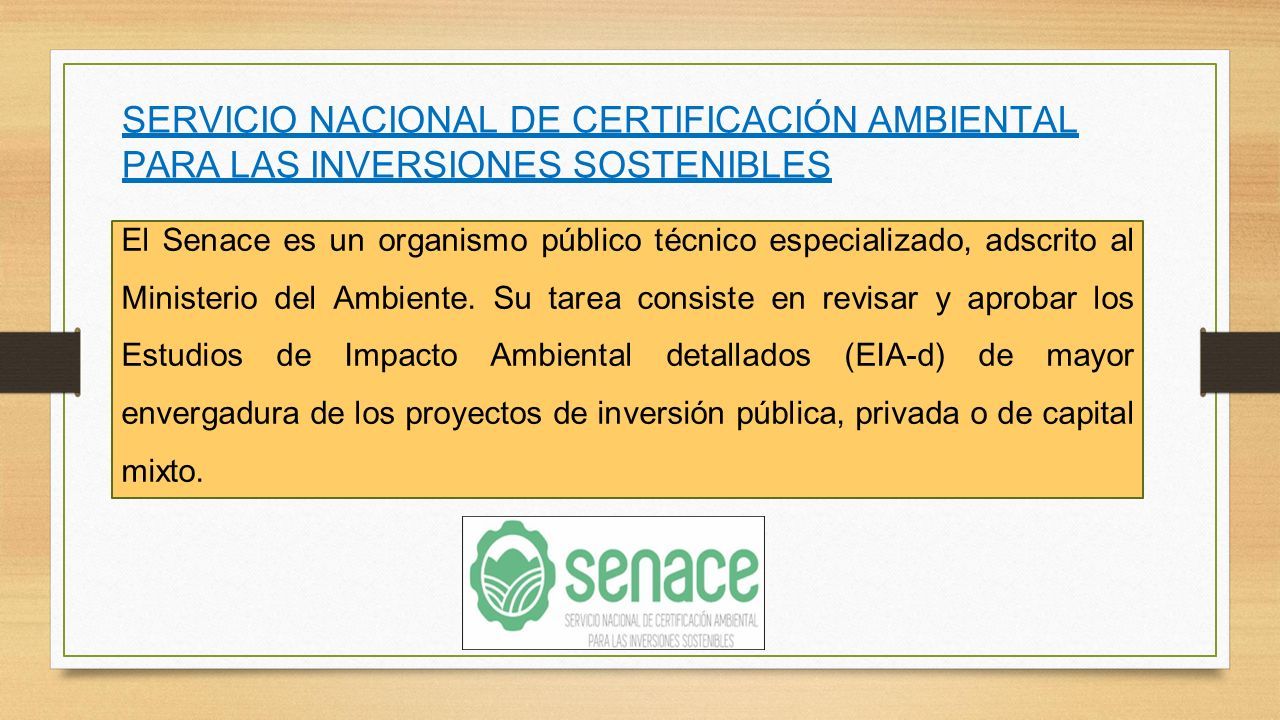 SERVICIO NACIONAL DE CERTIFICACIÓN AMBIENTAL PARA LAS INVERSIONES SOSTENIBLES

El Senace es un organismo público técnico especializado, adscrito al Ministerio del Ambiente. Su tarea consiste en revisar y aprobar los Estudios de Impacto Ambiental detallados (EIA-d) de mayor envergadura de los proyectos de inversión pública, privada o de capital mixto.

senace
SERVICIO NACIONAL DE CERTIFICACIÓN AMBIENTAL PARA LAS INVERSIONES SOSTENIBLES